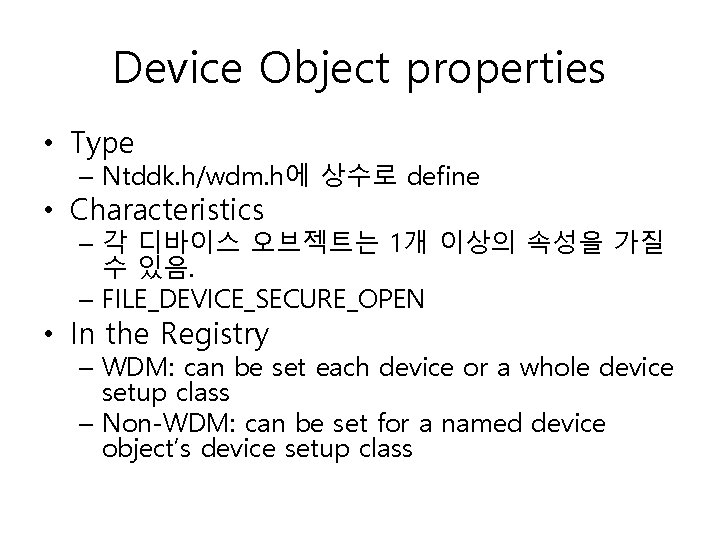 Device Object properties

• Type
– Ntddk.h/wdm.h에 상수로 define
• Characteristics
– 각 디바이스 오브젝트는 1개 이상의 속성을 가질 수 있음.
– FILE_DEVICE_SECURE_OPEN
• In the Registry
– WDM: can be set each device or a whole device setup class
– Non-WDM: can be set for a named device object's device setup class